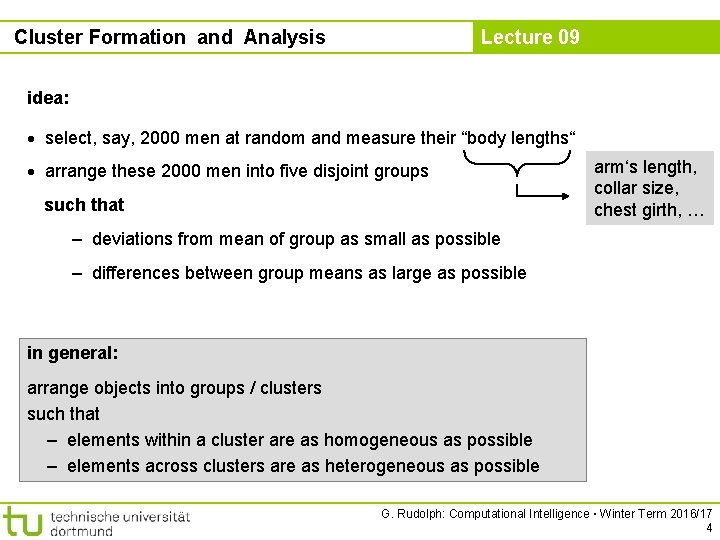 Cluster Formation and Analysis

Lecture 09

idea:

• select, say, 2000 men at random and measure their “body lengths“

• arrange these 2000 men into five disjoint groups

such that

– deviations from mean of group as small as possible

– differences between group means as large as possible

arm‘s length, collar size, chest girth, …

in general:

arrange objects into groups / clusters
such that
– elements within a cluster are as homogeneous as possible
– elements across clusters are as heterogeneous as possible

tu technische universität dortmund

G. Rudolph: Computational Intelligence ▪ Winter Term 2016/17
4